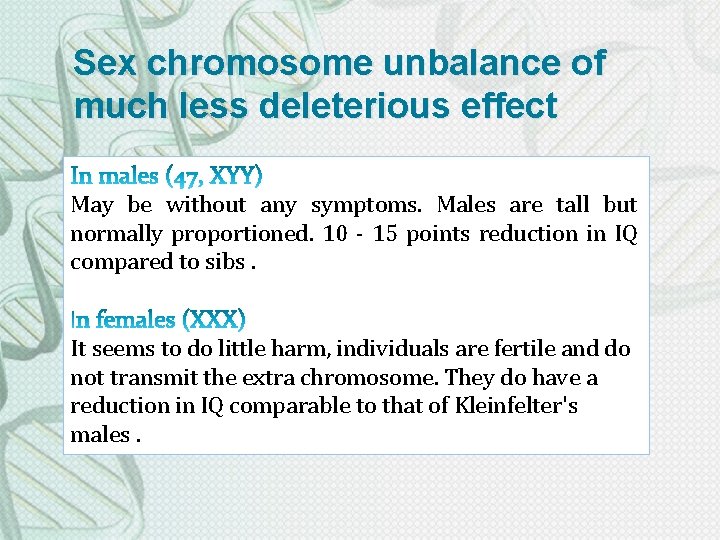 Sex chromosome unbalance of much less deleterious effect

In males (47, XYY)
May be without any symptoms. Males are tall but normally proportioned. 10 - 15 points reduction in IQ compared to sibs .

In females (XXX)
It seems to do little harm, individuals are fertile and do not transmit the extra chromosome. They do have a reduction in IQ comparable to that of Kleinfelter's males .